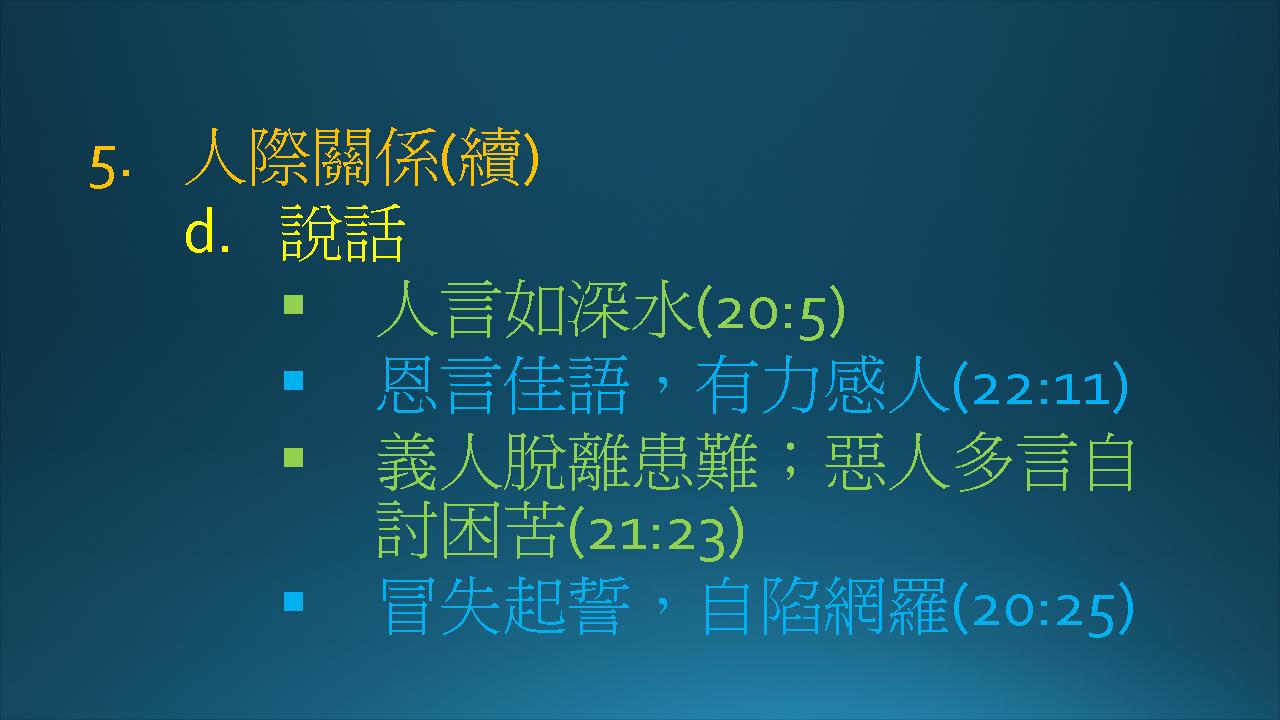 5. 人際關係(續)

d. 說話

▪ 人言如深水(20:5)

▪ 恩言佳語，有力感人(22:11)

▪ 義人脫離患難；惡人多言自討困苦(21:23)

▪ 冒失起誓，自陷網羅(20:25)